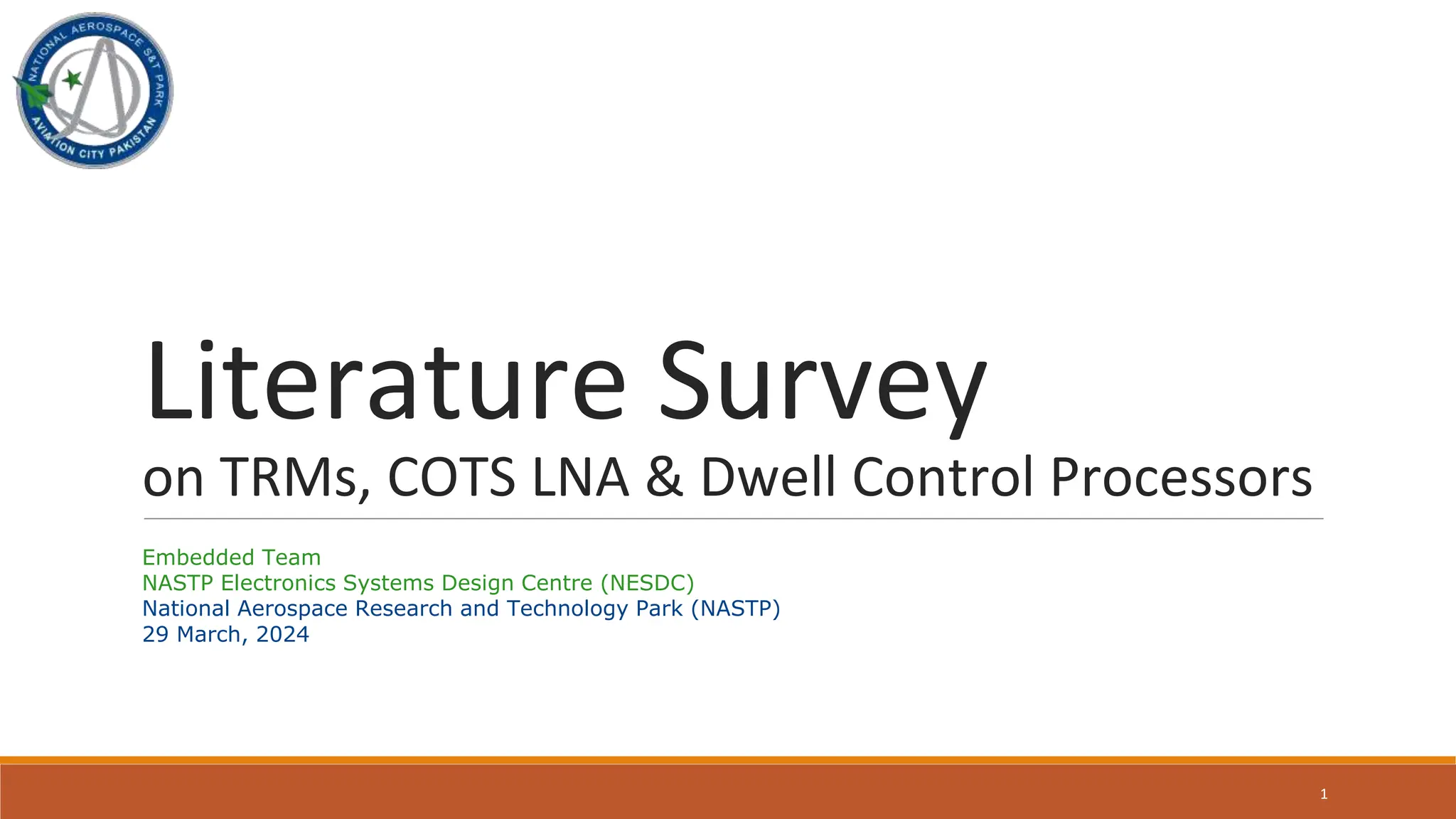 NATIONAL AEROSPACE S&T PARK
AVIATION CITY PAKISTAN

Literature Survey
on TRMs, COTS LNA & Dwell Control Processors

Embedded Team
NASTP Electronics Systems Design Centre (NESDC)
National Aerospace Research and Technology Park (NASTP)
29 March, 2024

1